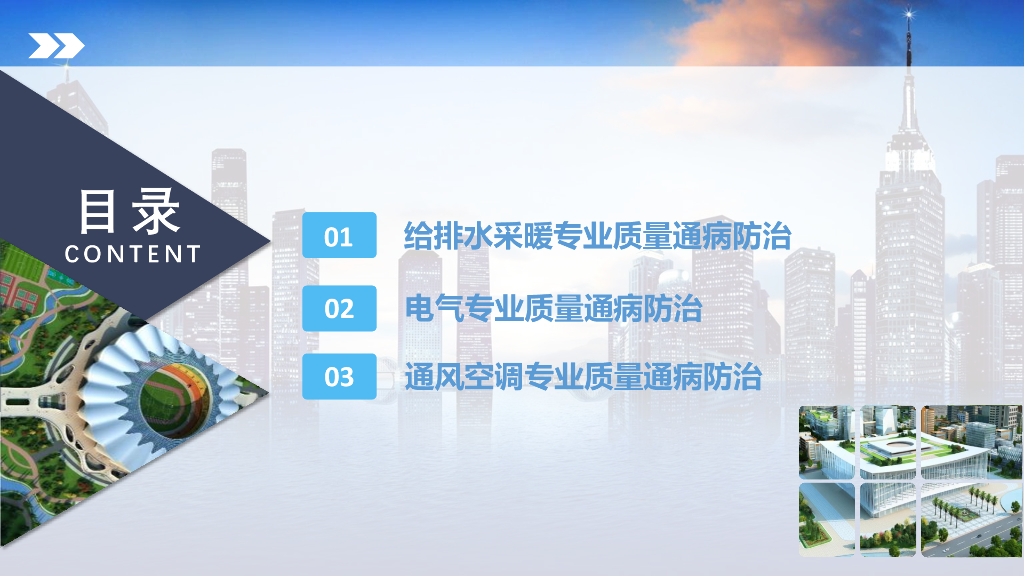 目录
CONTENT

01 给排水采暖专业质量通病防治

02 电气专业质量通病防治

03 通风空调专业质量通病防治